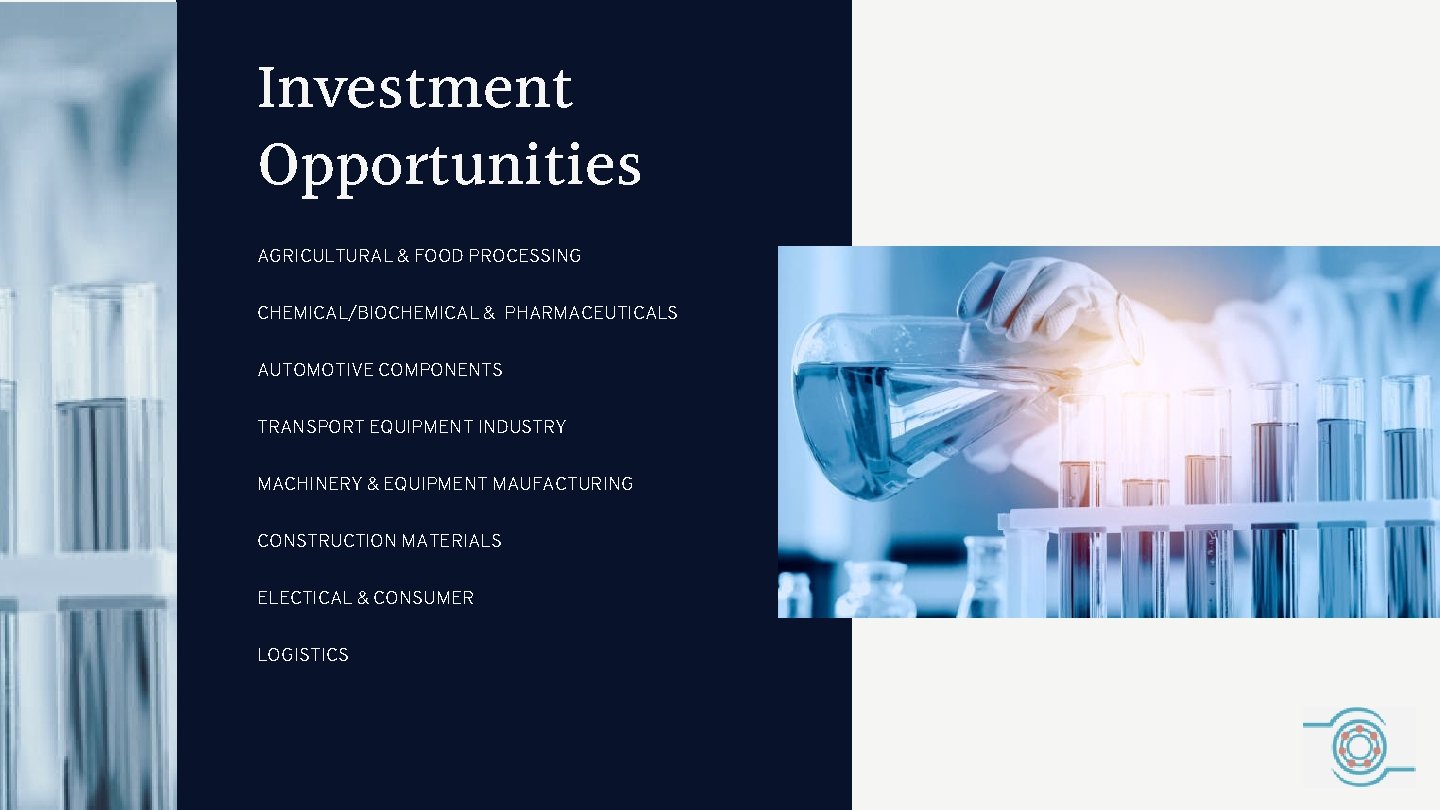 Investment Opportunities

AGRICULTURAL & FOOD PROCESSING

CHEMICAL/BIOCHEMICAL & PHARMACEUTICALS

AUTOMOTIVE COMPONENTS

TRANSPORT EQUIPMENT INDUSTRY

MACHINERY & EQUIPMENT MAUFACTURING

CONSTRUCTION MATERIALS

ELECTICAL & CONSUMER

LOGISTICS